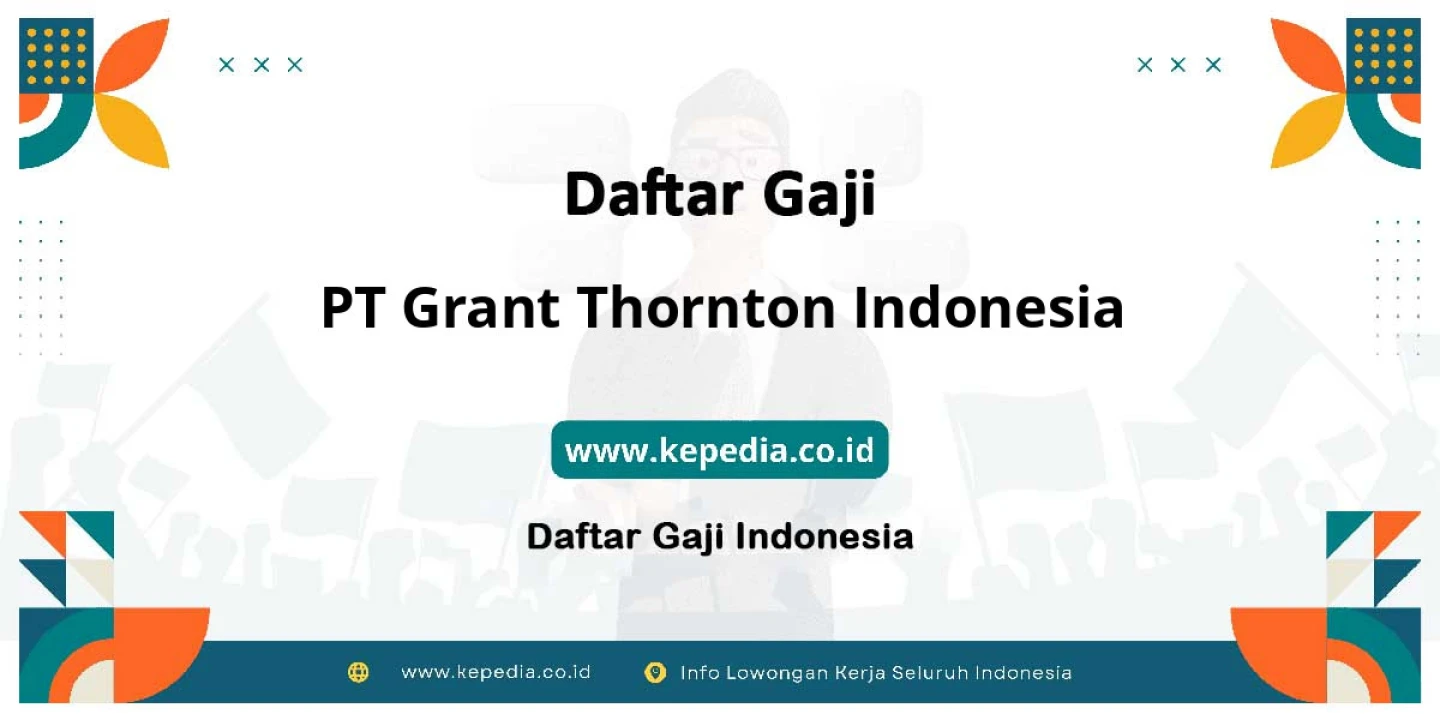 Daftar Gaji

PT Grant Thornton Indonesia

www.kepedia.co.id

Daftar Gaji Indonesia

www.kepedia.co.id Info Lowongan Kerja Seluruh Indonesia